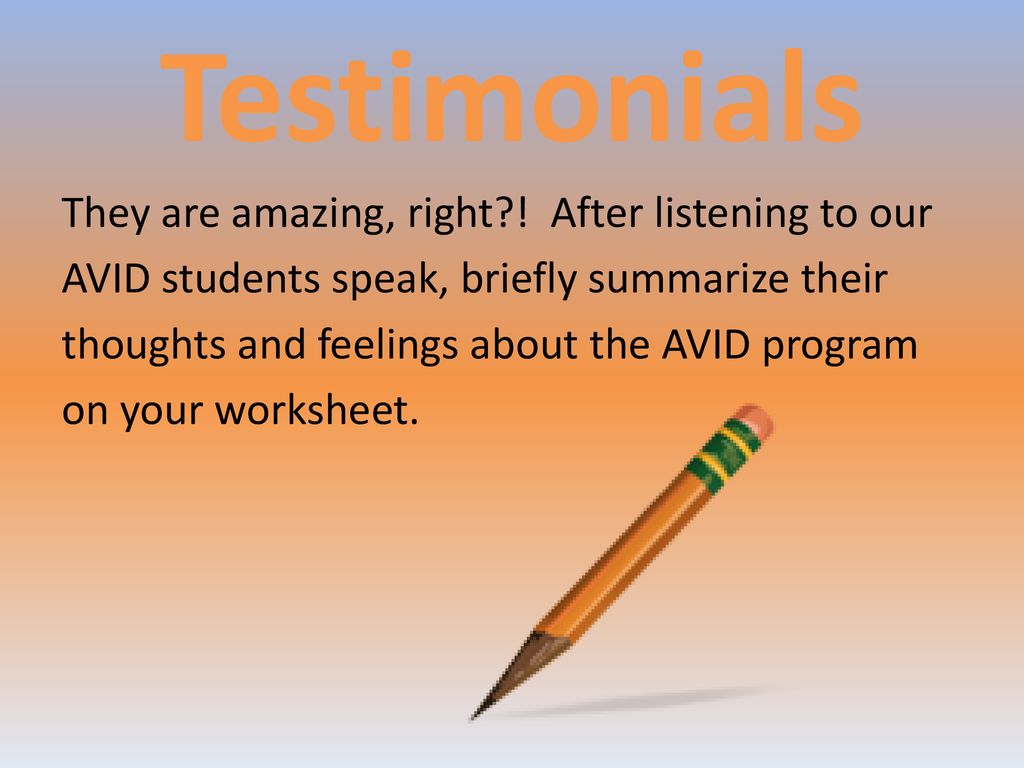 Testimonials

They are amazing, right?! After listening to our AVID students speak, briefly summarize their thoughts and feelings about the AVID program on your worksheet.